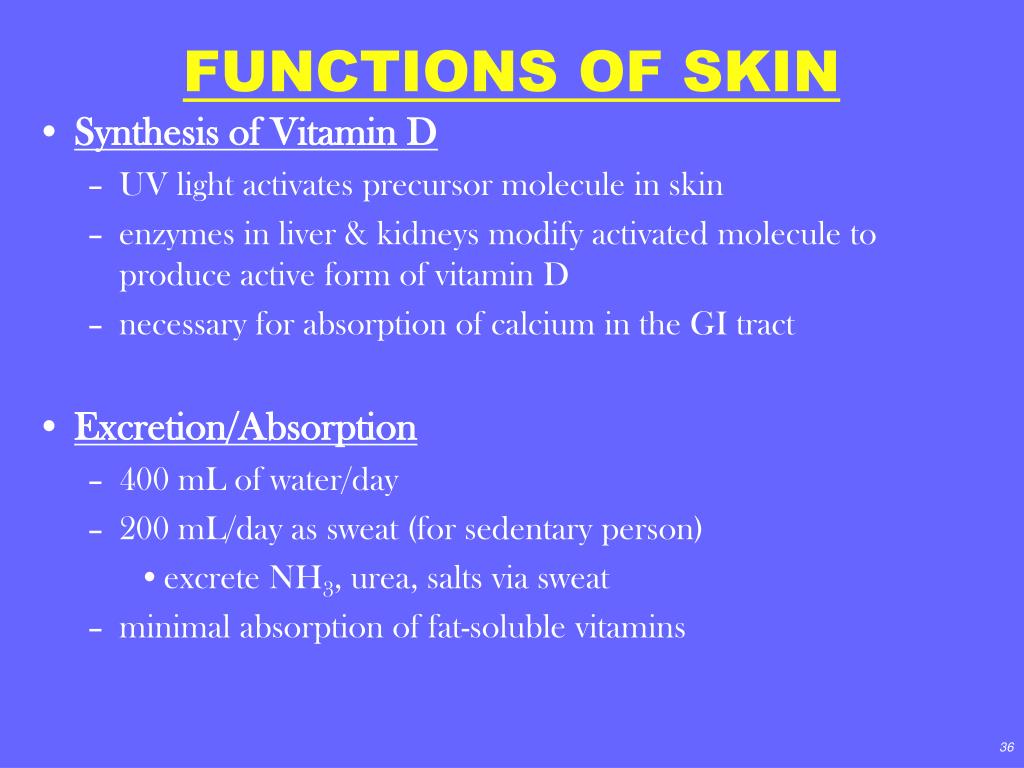 FUNCTIONS OF SKIN

• Synthesis of Vitamin D
– UV light activates precursor molecule in skin
– enzymes in liver & kidneys modify activated molecule to produce active form of vitamin D
– necessary for absorption of calcium in the GI tract

• Excretion/Absorption
– 400 mL of water/day
– 200 mL/day as sweat (for sedentary person)
• excrete $NH_3$, urea, salts via sweat
– minimal absorption of fat-soluble vitamins

36